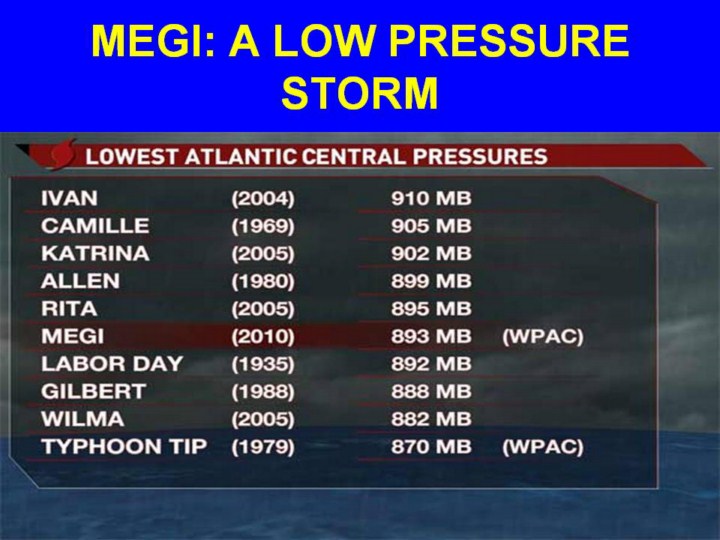 MEGI: A LOW PRESSURE STORM

LOWEST ATLANTIC CENTRAL PRESSURES

| | | | |
|---|---|---|---|
| IVAN | (2004) | 910 MB | |
| CAMILLE | (1969) | 905 MB | |
| KATRINA | (2005) | 902 MB | |
| ALLEN | (1980) | 899 MB | |
| RITA | (2005) | 895 MB | |
| MEGI | (2010) | 893 MB | (WPAC) |
| LABOR DAY | (1935) | 892 MB | |
| GILBERT | (1988) | 888 MB | |
| WILMA | (2005) | 882 MB | |
| TYPHOON TIP | (1979) | 870 MB | (WPAC) |